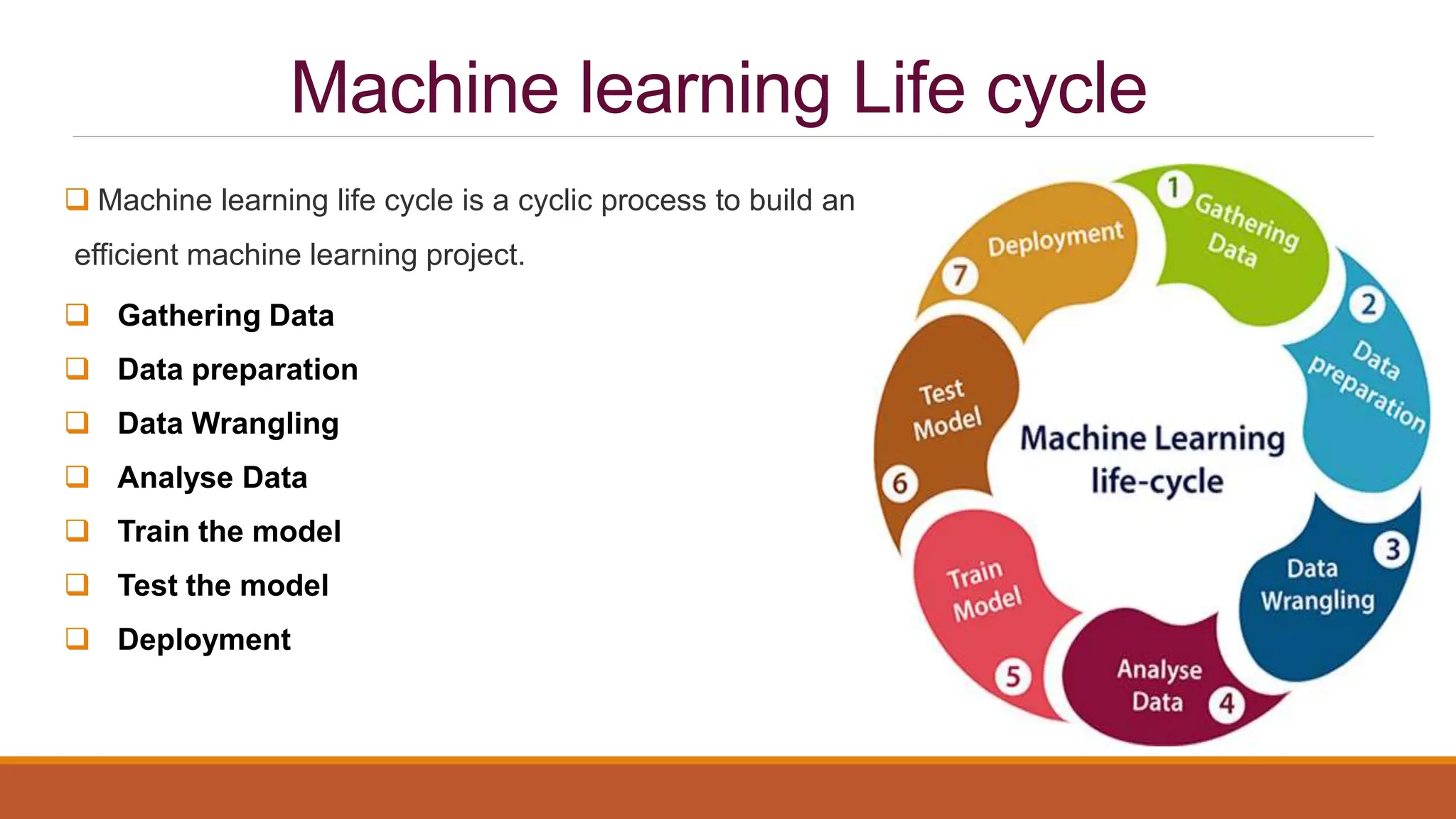 Machine learning Life cycle

❑ Machine learning life cycle is a cyclic process to build an efficient machine learning project.

❑ Gathering Data
❑ Data preparation
❑ Data Wrangling
❑ Analyse Data
❑ Train the model
❑ Test the model
❑ Deployment

1 Gathering Data
2 Data preparation
3 Data Wrangling
4 Analyse Data
5 Train Model
6 Test Model
7 Deployment

Machine Learning life-cycle